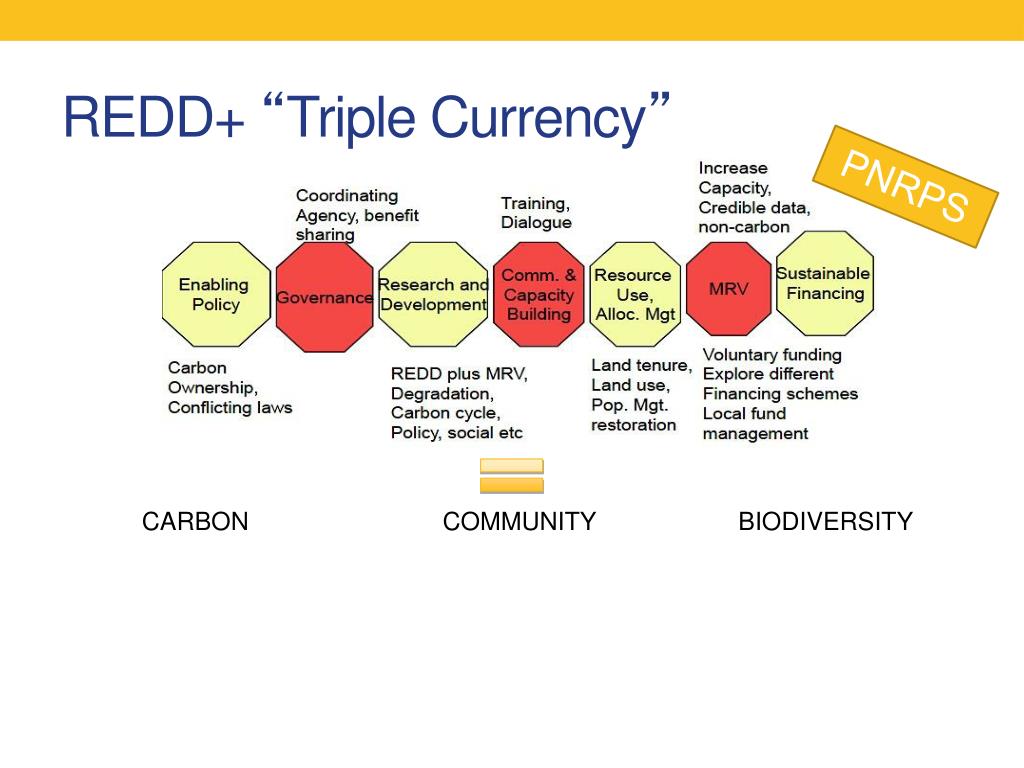 REDD+ “Triple Currency”

PNRPS

Coordinating Agency, benefit sharing

Training, Dialogue

Increase Capacity, Credible data, non-carbon

Enabling Policy

Governance

Research and Development

Comm. & Capacity Building

Resource Use, Alloc. Mgt

MRV

Sustainable Financing

Carbon Ownership, Conflicting laws

REDD plus MRV, Degradation, Carbon cycle, Policy, social etc

Land tenure, Land use, Pop. Mgt. restoration

Voluntary funding Explore different Financing schemes Local fund management

CARBON

COMMUNITY

BIODIVERSITY